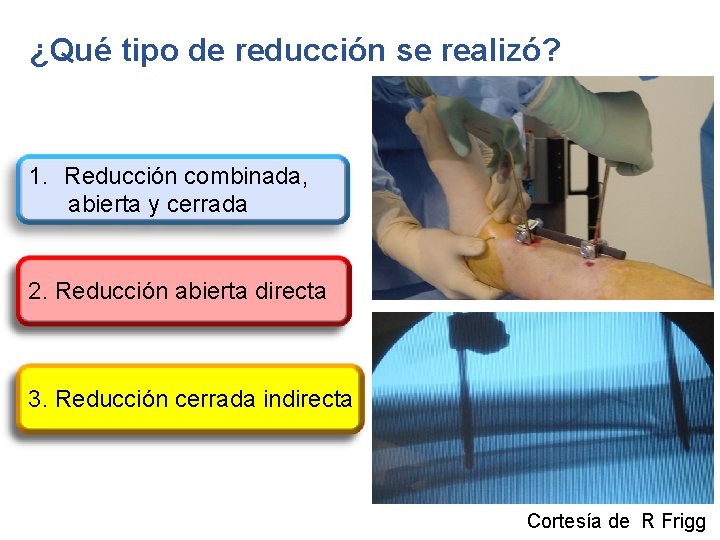 ¿Qué tipo de reducción se realizó?

1. Reducción combinada, abierta y cerrada

2. Reducción abierta directa

3. Reducción cerrada indirecta

Cortesía de R Frigg